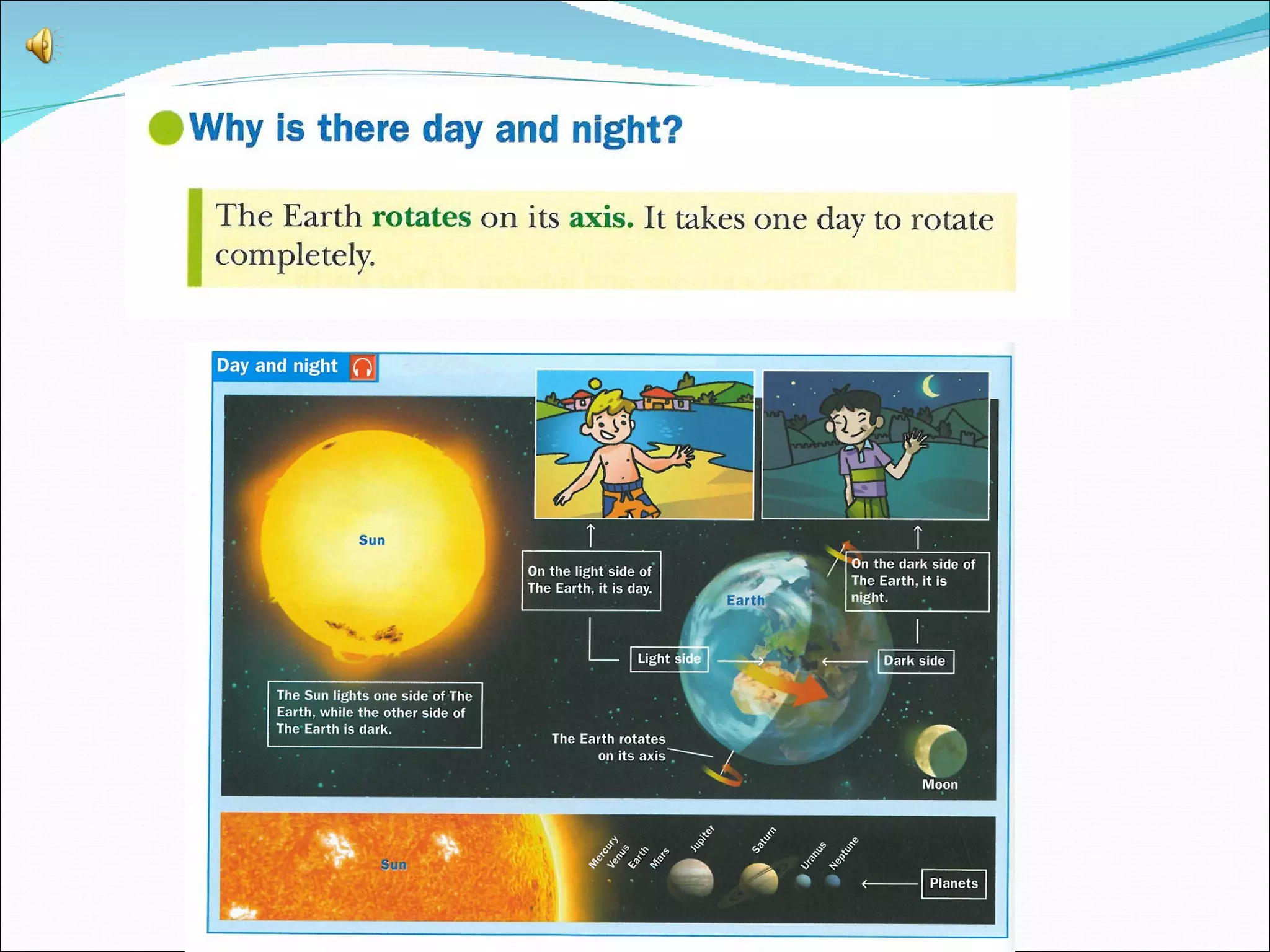 Why is there day and night?

The Earth rotates on its axis. It takes one day to rotate completely.

Day and night

Sun

On the light side of The Earth, it is day.

On the dark side of The Earth, it is night.

Earth

Light side

Dark side

The Sun lights one side of The Earth, while the other side of The Earth is dark.

The Earth rotates on its axis

Moon

Sun

Mercury Venus Earth Mars Jupiter Saturn Uranus Neptune

Planets